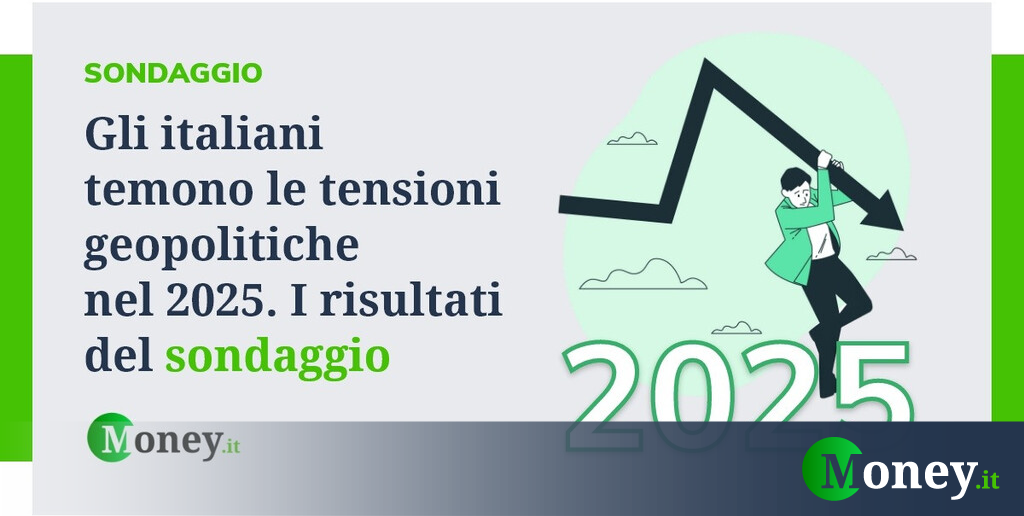 SONDAGGIO

Gli italiani temono le tensioni geopolitiche nel 2025. I risultati del sondaggio

2025

Money.it

Money.it